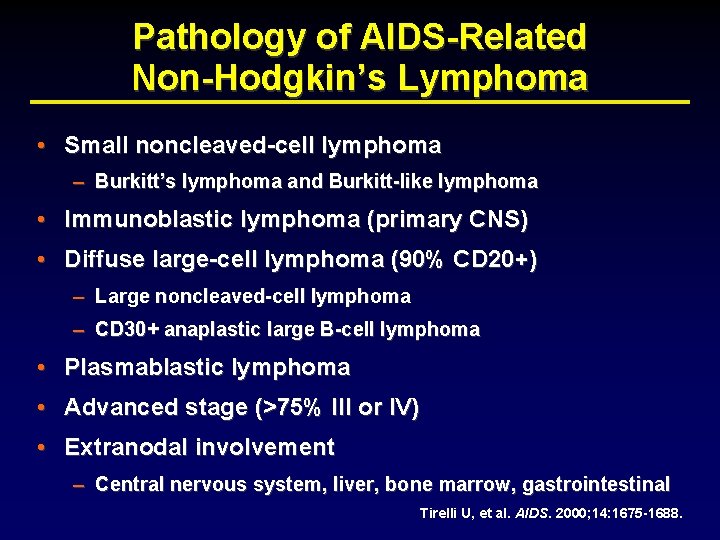 Pathology of AIDS-Related Non-Hodgkin's Lymphoma

• Small noncleaved-cell lymphoma
– Burkitt's lymphoma and Burkitt-like lymphoma
• Immunoblastic lymphoma (primary CNS)
• Diffuse large-cell lymphoma (90% CD20+)
– Large noncleaved-cell lymphoma
– CD30+ anaplastic large B-cell lymphoma
• Plasmablastic lymphoma
• Advanced stage (>75% III or IV)
• Extranodal involvement
– Central nervous system, liver, bone marrow, gastrointestinal

Tirelli U, et al. AIDS. 2000;14:1675-1688.